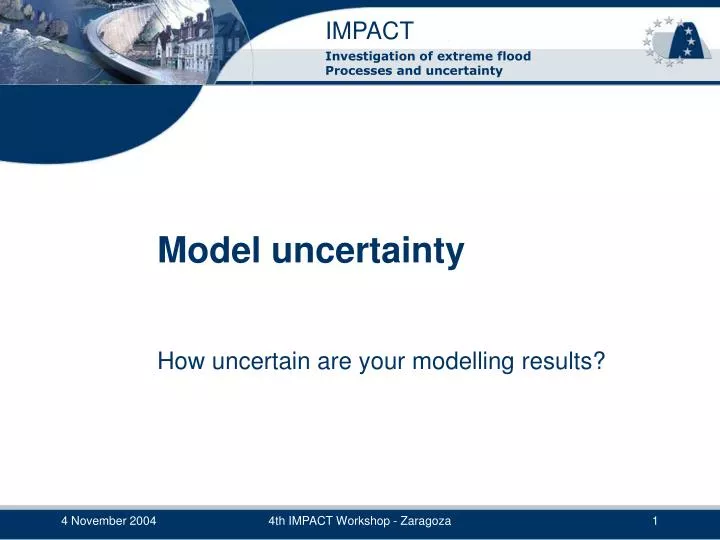 IMPACT
Investigation of extreme flood Processes and uncertainty

Model uncertainty

How uncertain are your modelling results?

4 November 2004
4th IMPACT Workshop - Zaragoza
1